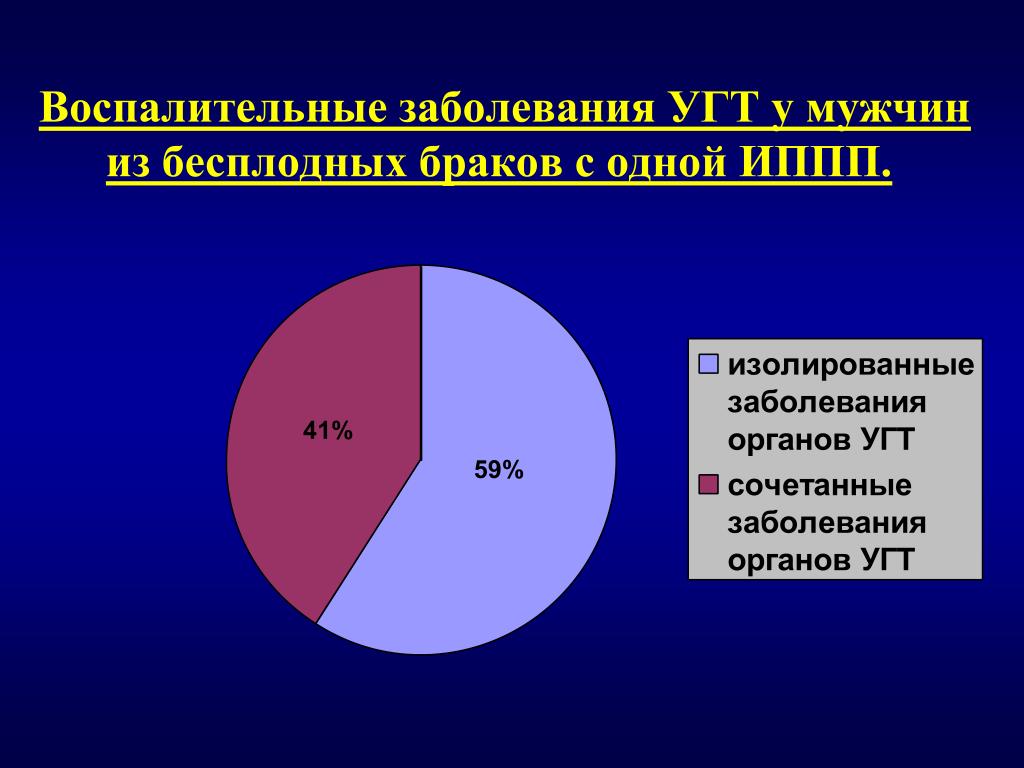 Воспалительные заболевания УГТ у мужчин из бесплодных браков с одной ИППП.

41%

59%

изолированные заболевания органов УГТ

сочетанные заболевания органов УГТ